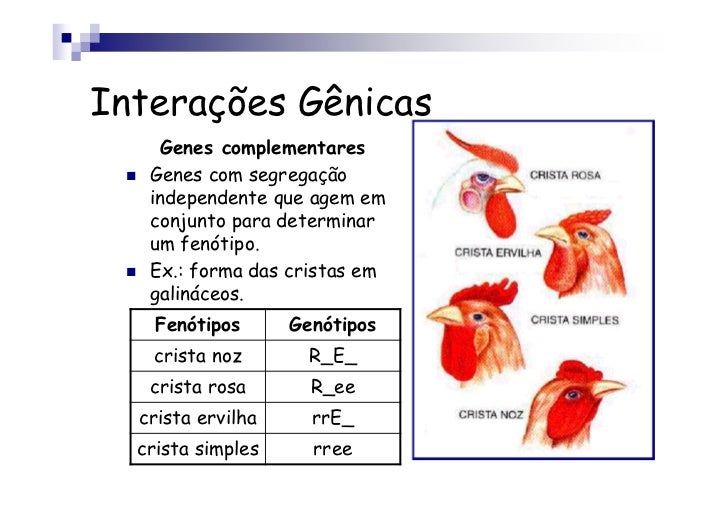 Interações Gênicas

Genes complementares

Genes com segregação independente que agem em conjunto para determinar um fenótipo.

Ex.: forma das cristas em galináceos.

| Fenótipos | Genótipos |
|---|---|
| crista noz | R_E_ |
| crista rosa | R_ee |
| crista ervilha | rrE_ |
| crista simples | rree |

CRISTA ROSA
CRISTA ERVILHA
CRISTA SIMPLES
CRISTA NOZ